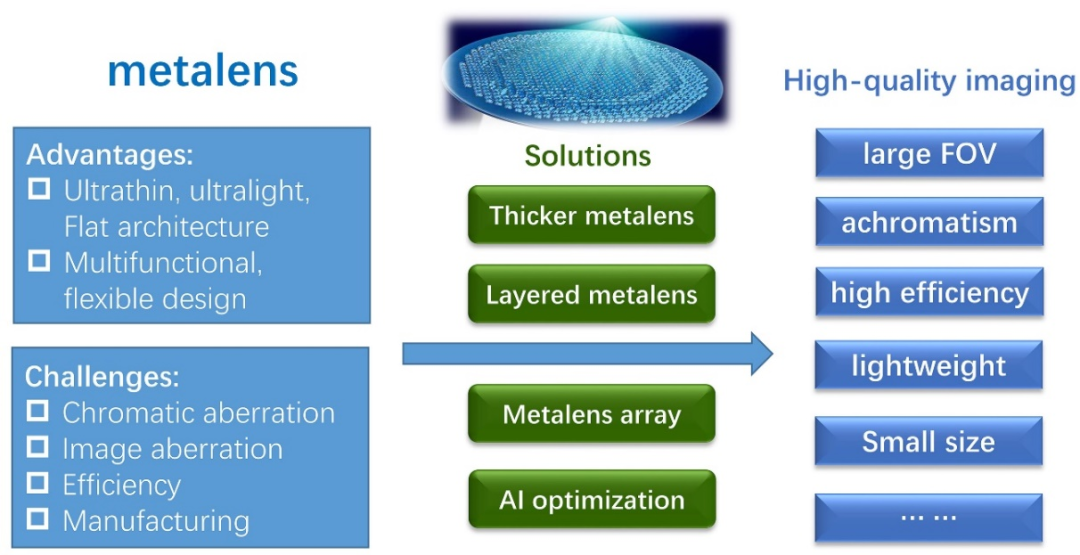 metalens

Advantages:
☐ Ultrathin, ultralight, Flat architecture
☐ Multifunctional, flexible design

Challenges:
☐ Chromatic aberration
☐ Image aberration
☐ Efficiency
☐ Manufacturing

Solutions

Thicker metalens

Layered metalens

Metalens array

AI optimization

High-quality imaging

large FOV

achromatism

high efficiency

lightweight

Small size

... ...